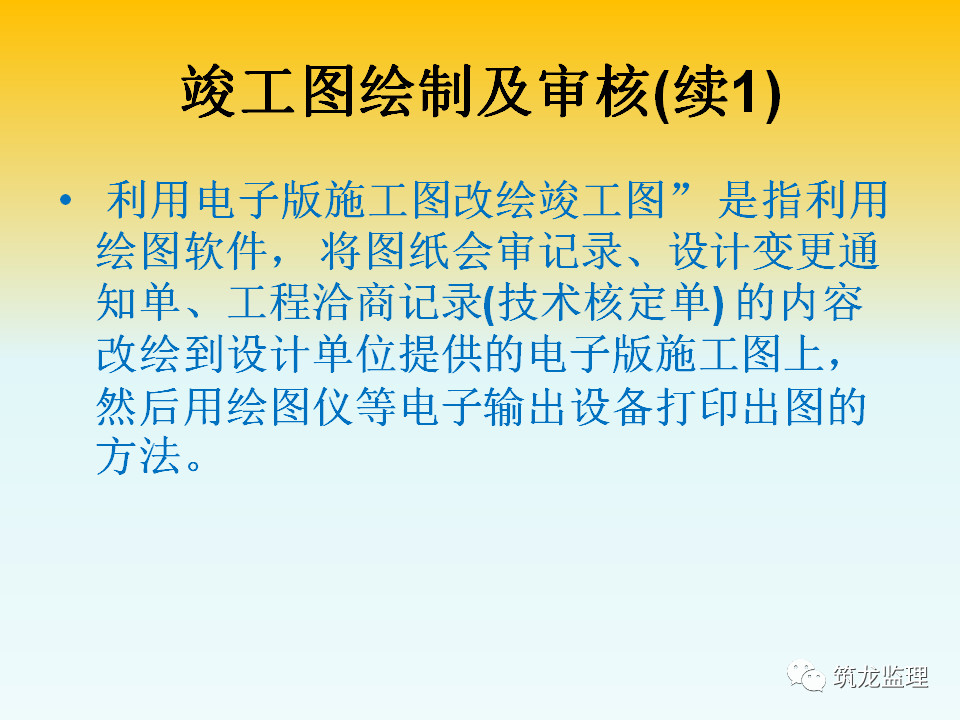 竣工图绘制及审核(续1)

• 利用电子版施工图改绘竣工图”是指利用绘图软件，将图纸会审记录、设计变更通知单、工程洽商记录(技术核定单) 的内容改绘到设计单位提供的电子版施工图上，然后用绘图仪等电子输出设备打印出图的方法。

筑龙监理